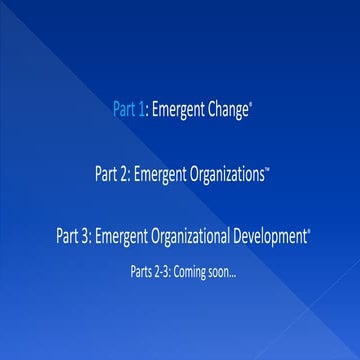 Part 1: Emergent Change®

Part 2: Emergent Organizations™

Part 3: Emergent Organizational Development®

Parts 2-3: Coming soon...